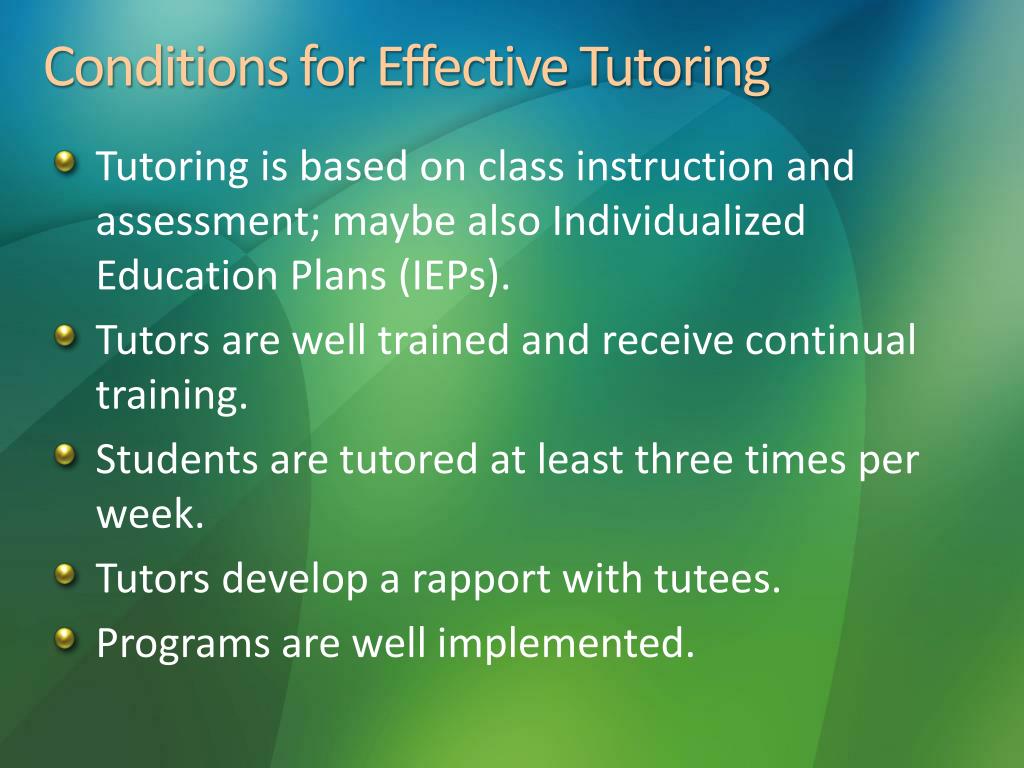 Conditions for Effective Tutoring

Tutoring is based on class instruction and assessment; maybe also Individualized Education Plans (IEPs).

Tutors are well trained and receive continual training.

Students are tutored at least three times per week.

Tutors develop a rapport with tutees.

Programs are well implemented.